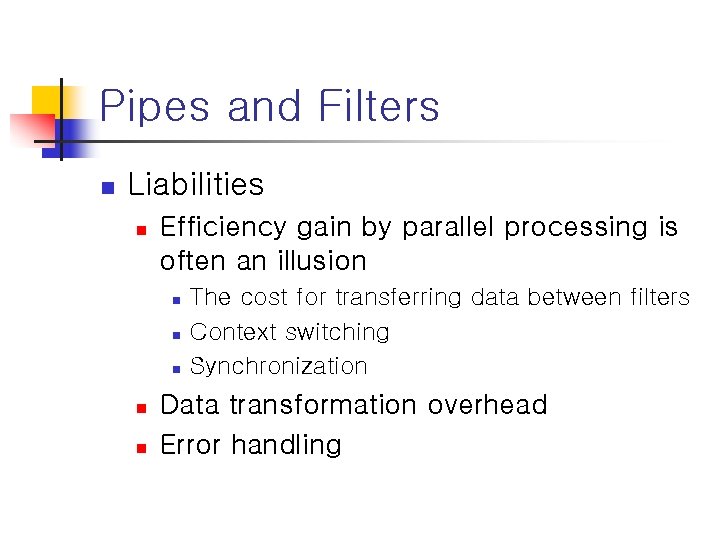 Pipes and Filters

Liabilities

Efficiency gain by parallel processing is often an illusion

The cost for transferring data between filters

Context switching

Synchronization

Data transformation overhead

Error handling